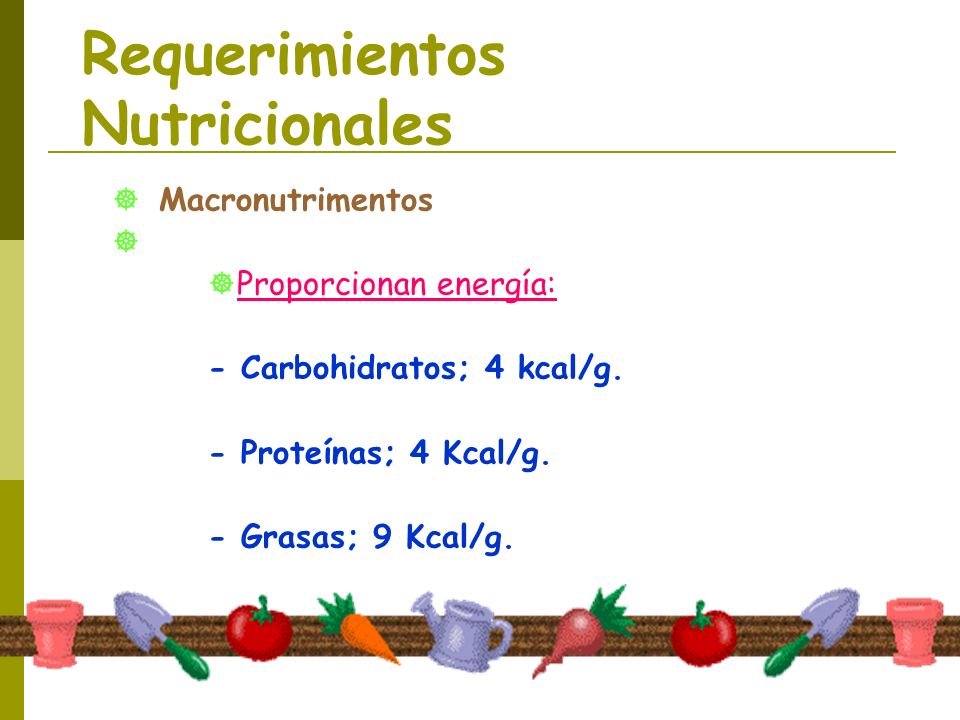 Requerimientos Nutricionales

Macronutrimentos

Proporcionan energía:

- Carbohidratos; 4 kcal/g.

- Proteínas; 4 Kcal/g.

- Grasas; 9 Kcal/g.